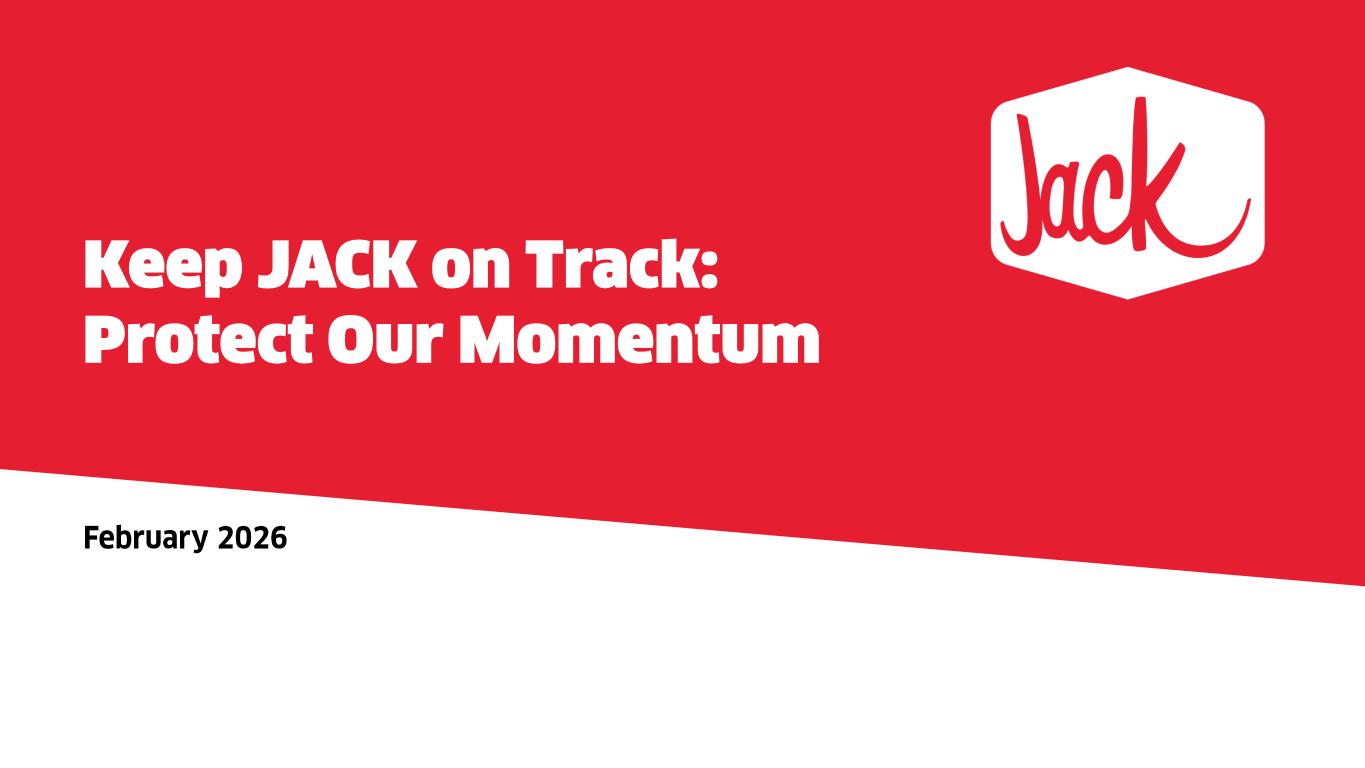 Jack

Keep JACK on Track: Protect Our Momentum

February 2026